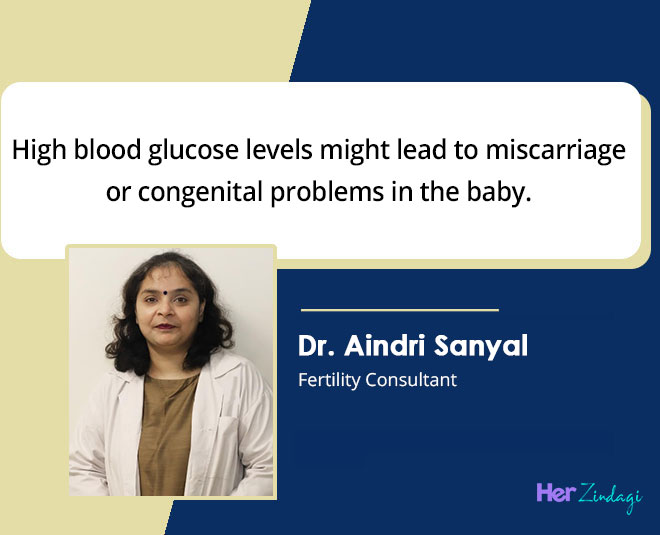 High blood glucose levels might lead to miscarriage or congenital problems in the baby.

Dr. Aindri Sanyal
Fertility Consultant

Her Zindagi